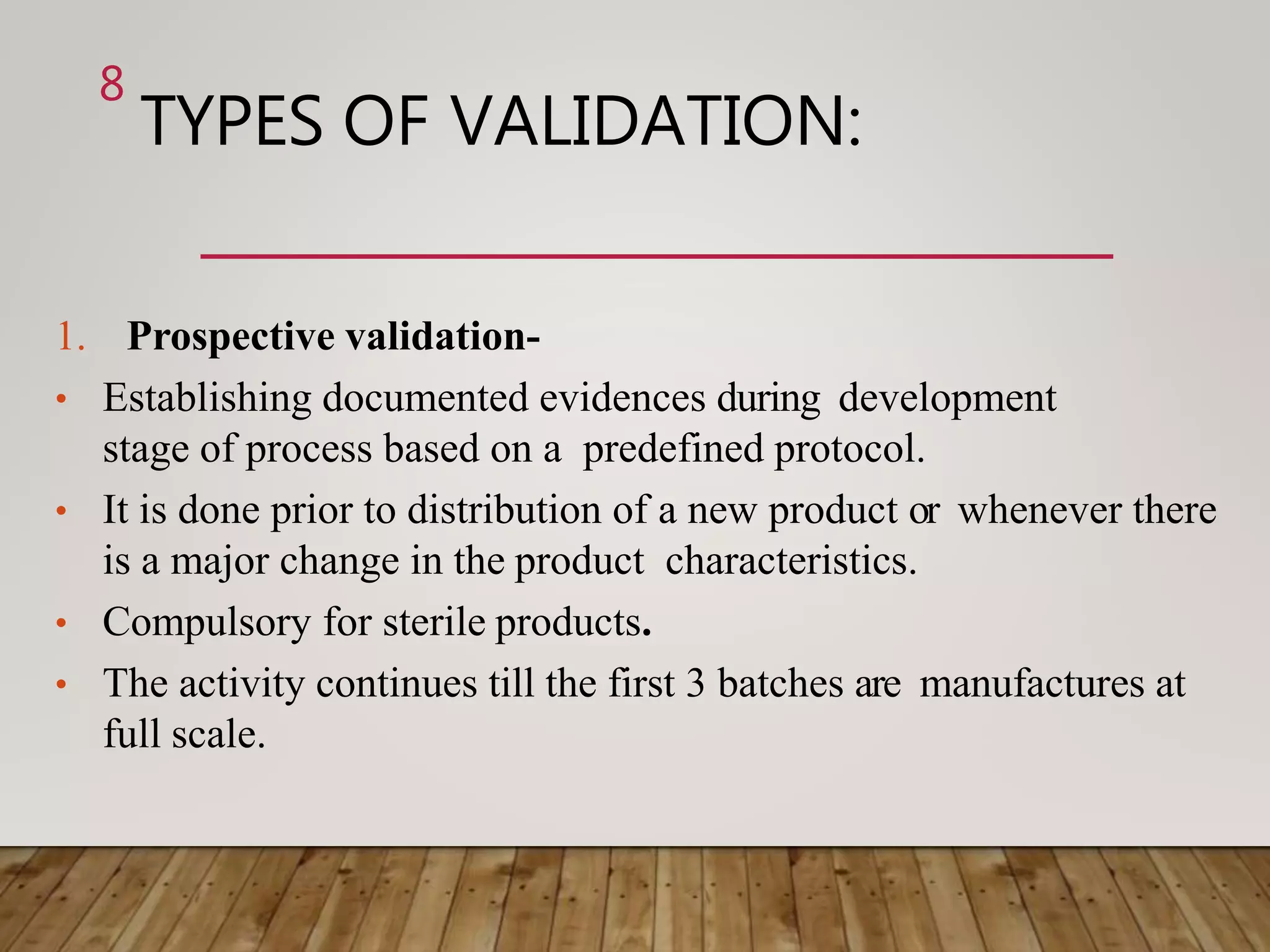 8

TYPES OF VALIDATION:

1. Prospective validation-

• Establishing documented evidences during development stage of process based on a predefined protocol.

• It is done prior to distribution of a new product or whenever there is a major change in the product characteristics.

• Compulsory for sterile products.

• The activity continues till the first 3 batches are manufactures at full scale.